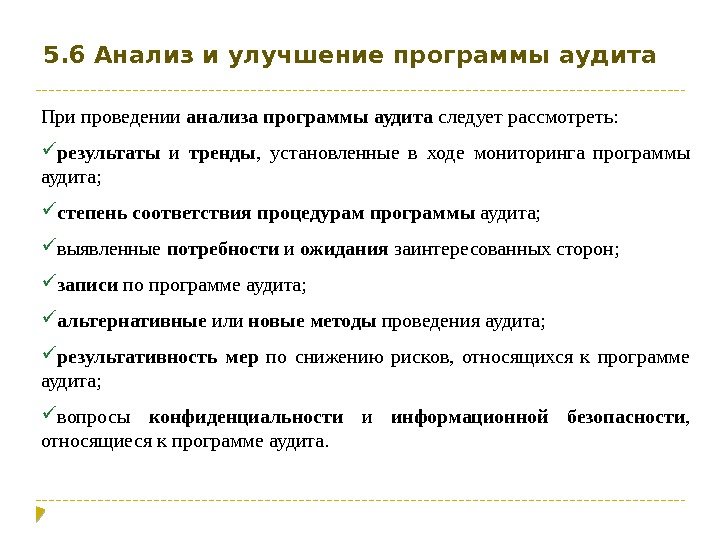 5.6 Анализ и улучшение программы аудита

При проведении анализа программы аудита следует рассмотреть:

✓результаты и тренды, установленные в ходе мониторинга программы аудита;

✓степень соответствия процедурам программы аудита;

✓выявленные потребности и ожидания заинтересованных сторон;

✓записи по программе аудита;

✓альтернативные или новые методы проведения аудита;

✓результативность мер по снижению рисков, относящихся к программе аудита;

✓вопросы конфиденциальности и информационной безопасности, относящиеся к программе аудита.